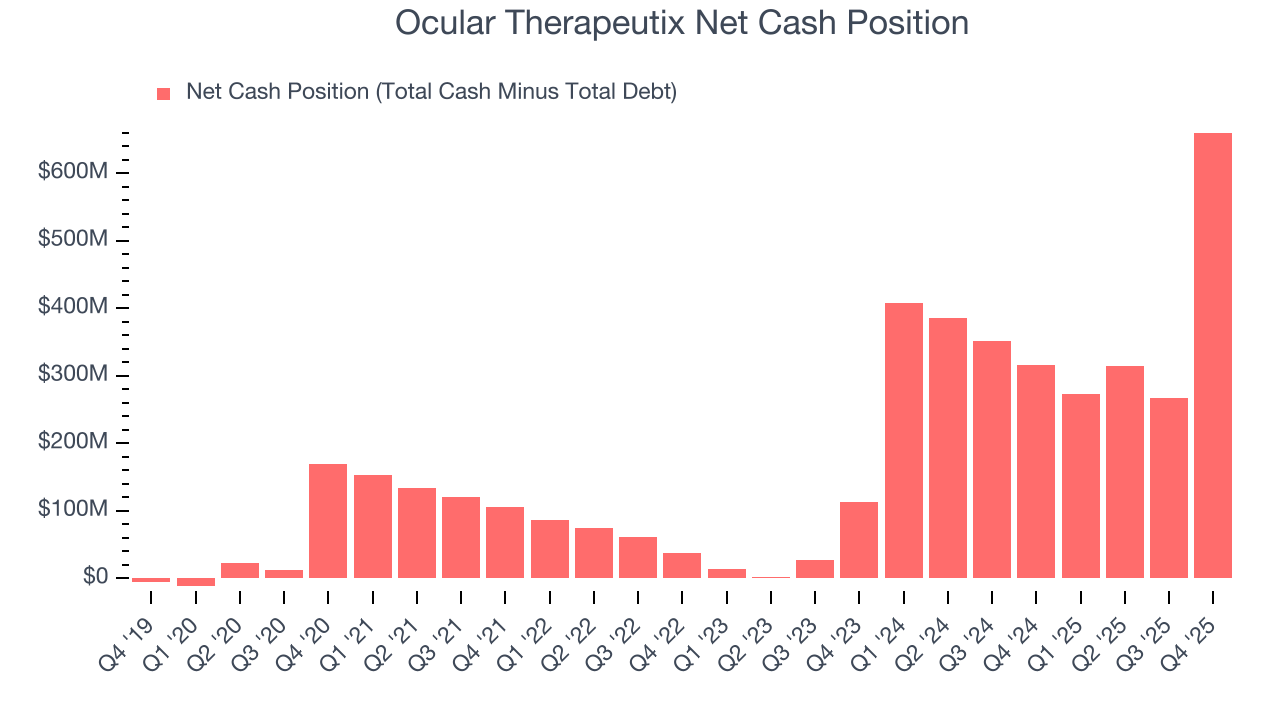 Ocular Therapeutix Net Cash Position

Net Cash Position (Total Cash Minus Total Debt)

$600M
$500M
$400M
$300M
$200M
$100M
$0

Q4 '19
Q1 '20
Q2 '20
Q3 '20
Q4 '20
Q1 '21
Q2 '21
Q3 '21
Q4 '21
Q1 '22
Q2 '22
Q3 '22
Q4 '22
Q1 '23
Q2 '23
Q3 '23
Q4 '23
Q1 '24
Q2 '24
Q3 '24
Q4 '24
Q1 '25
Q2 '25
Q3 '25
Q4 '25